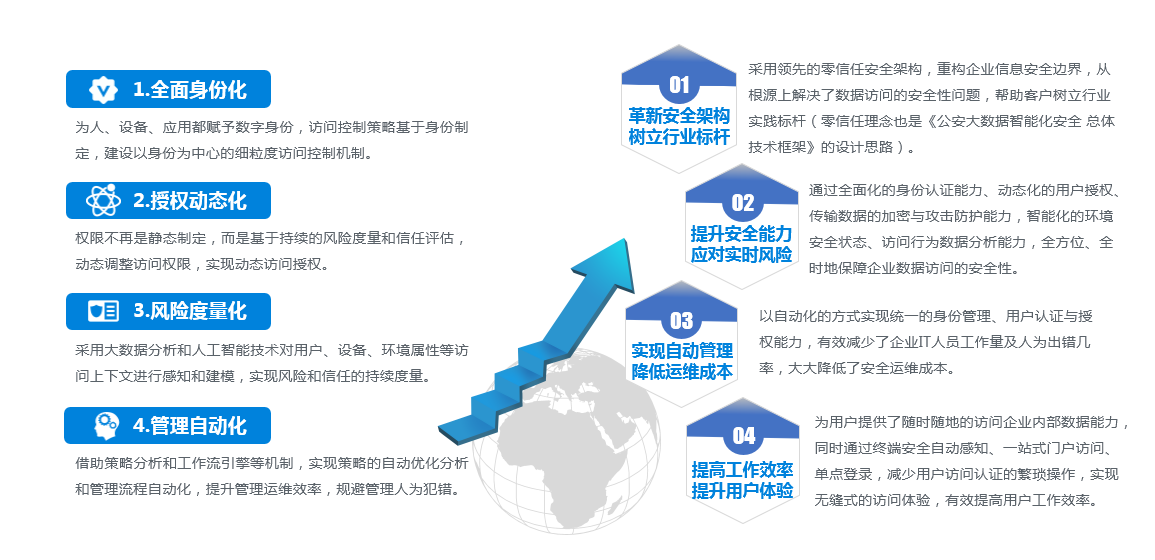 1.全面身份化

为人、设备、应用都赋予数字身份，访问控制策略基于身份制定，建设以身份为中心的细粒度访问控制机制。

2.授权动态化

权限不再是静态制定，而是基于持续的风险度量和信任评估，动态调整访问权限，实现动态访问授权。

3.风险度量化

采用大数据分析和人工智能技术对用户、设备、环境属性等访问上下文进行感知和建模，实现风险和信任的持续度量。

4.管理自动化

借助策略分析和工作流引擎等机制，实现策略的自动优化分析和管理流程自动化，提升管理运维效率，规避管理人为犯错。

01
革新安全架构
树立行业标杆

采用领先的零信任安全架构，重构企业信息安全边界，从根源上解决了数据访问的安全性问题，帮助客户树立行业实践标杆（零信任理念也是《公安大数据智能化安全 总体技术框架》的设计思路）。

02
提升安全能力
应对实时风险

通过全面化的身份认证能力、动态化的用户授权、传输数据的加密与攻击防护能力，智能化的环境安全状态、访问行为数据分析能力，全方位、全时地保障企业数据访问的安全性。

03
实现自动管理
降低运维成本

以自动化的方式实现统一的身份管理、用户认证与授权能力，有效减少了企业IT人员工作量及人为出错几率，大大降低了安全运维成本。

04
提高工作效率
提升用户体验

为用户提供了随时随地的访问企业内部数据能力，同时通过终端安全自动感知、一站式门户访问、单点登录，减少用户访问认证的繁琐操作，实现无缝式的访问体验，有效提高用户工作效率。